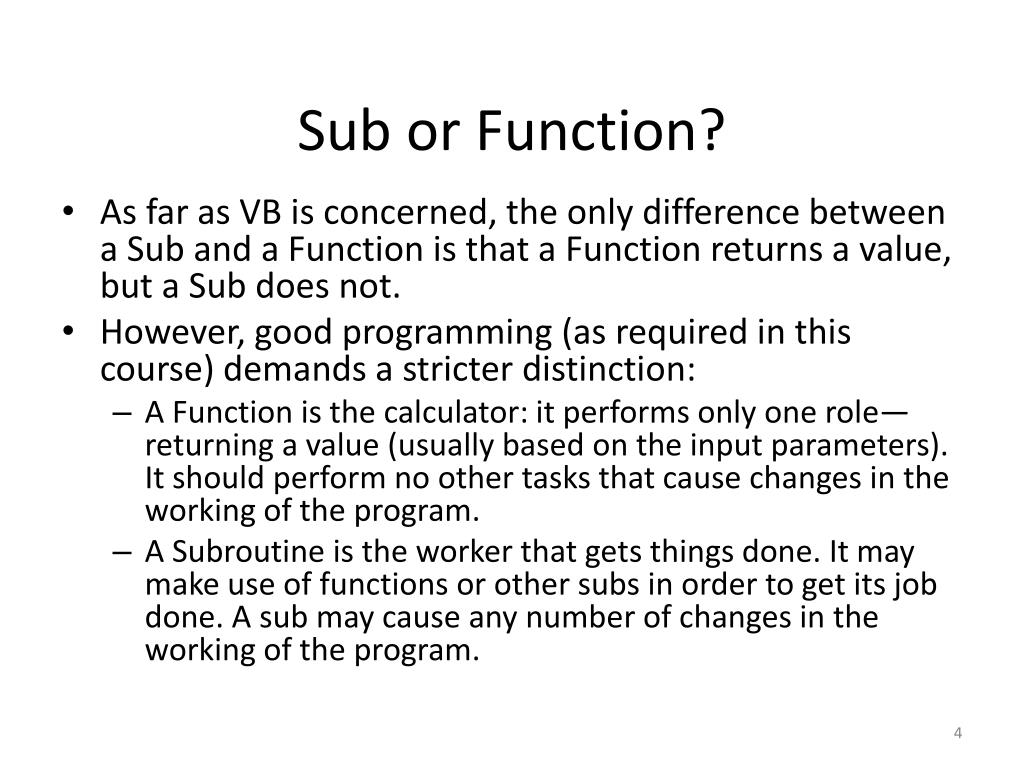 Sub or Function?

• As far as VB is concerned, the only difference between a Sub and a Function is that a Function returns a value, but a Sub does not.
• However, good programming (as required in this course) demands a stricter distinction:
– A Function is the calculator: it performs only one role—returning a value (usually based on the input parameters). It should perform no other tasks that cause changes in the working of the program.
– A Subroutine is the worker that gets things done. It may make use of functions or other subs in order to get its job done. A sub may cause any number of changes in the working of the program.

4